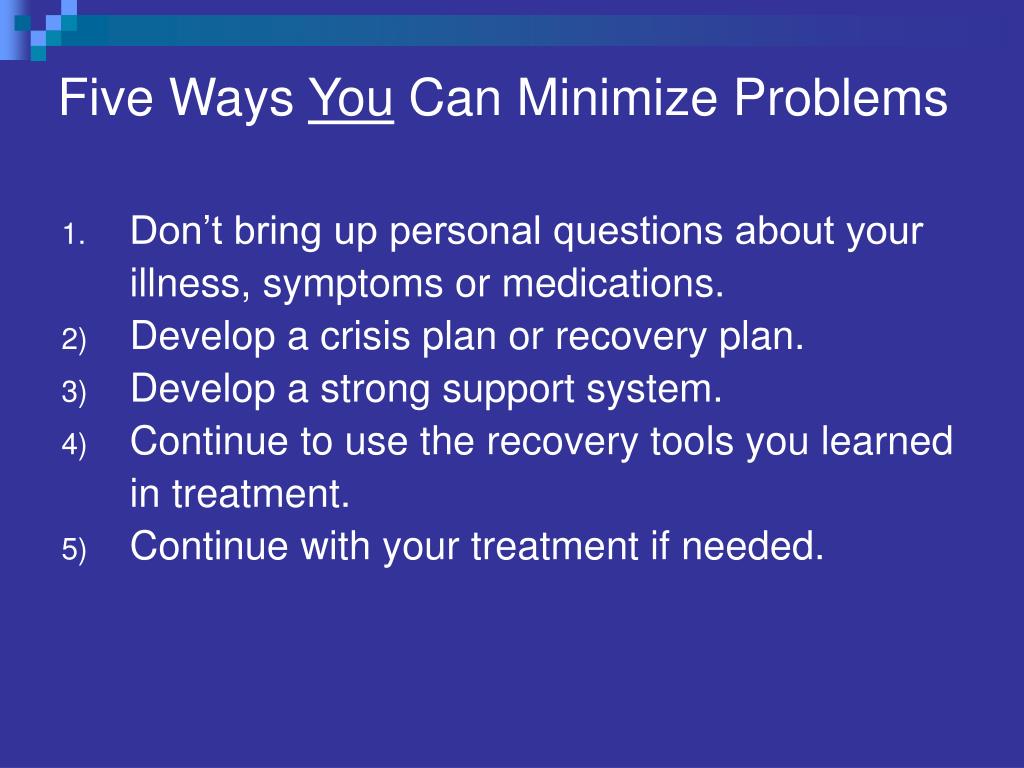 Five Ways You Can Minimize Problems

1. Don’t bring up personal questions about your illness, symptoms or medications.
2) Develop a crisis plan or recovery plan.
3) Develop a strong support system.
4) Continue to use the recovery tools you learned in treatment.
5) Continue with your treatment if needed.